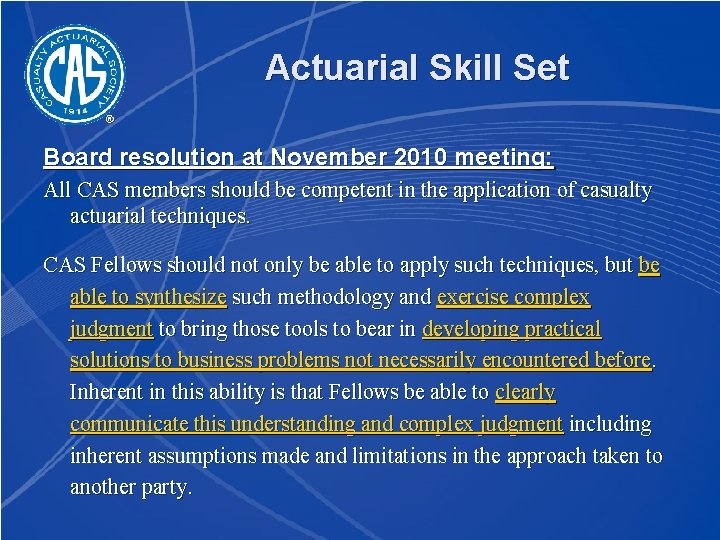 CASUALTY ACTUARIAL SOCIETY
CAS
1914
®

Actuarial Skill Set

Board resolution at November 2010 meeting:

All CAS members should be competent in the application of casualty actuarial techniques.

CAS Fellows should not only be able to apply such techniques, but be able to synthesize such methodology and exercise complex judgment to bring those tools to bear in developing practical solutions to business problems not necessarily encountered before. Inherent in this ability is that Fellows be able to clearly communicate this understanding and complex judgment including inherent assumptions made and limitations in the approach taken to another party.